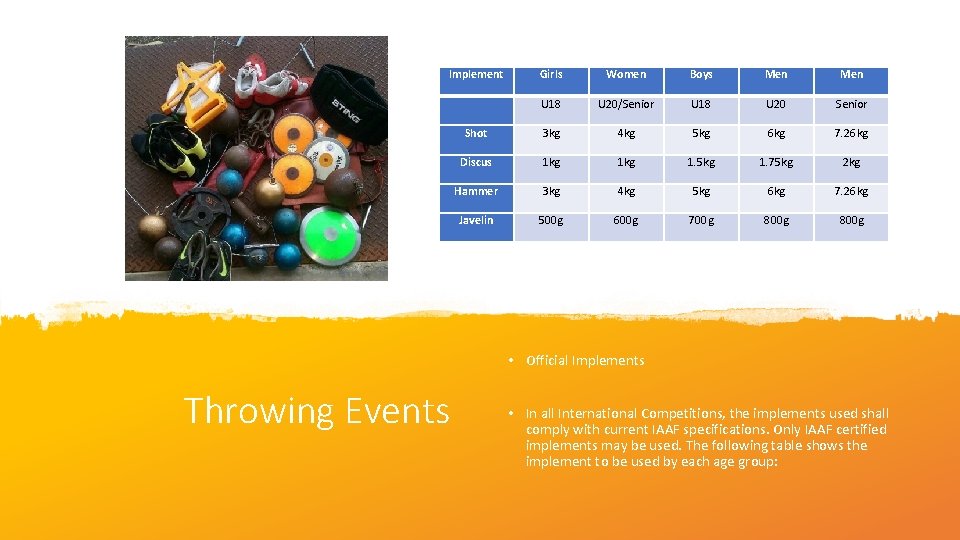 STING

| Implement | Girls | Women | Boys | Men | Men |
|---|---|---|---|---|---|
| | U18 | U20/Senior | U18 | U20 | Senior |
| Shot | 3kg | 4kg | 5kg | 6kg | 7.26kg |
| Discus | 1kg | 1kg | 1.5kg | 1.75kg | 2kg |
| Hammer | 3kg | 4kg | 5kg | 6kg | 7.26kg |
| Javelin | 500g | 600g | 700g | 800g | 800g |

Throwing Events

• Official Implements

• In all International Competitions, the implements used shall comply with current IAAF specifications. Only IAAF certified implements may be used. The following table shows the implement to be used by each age group: